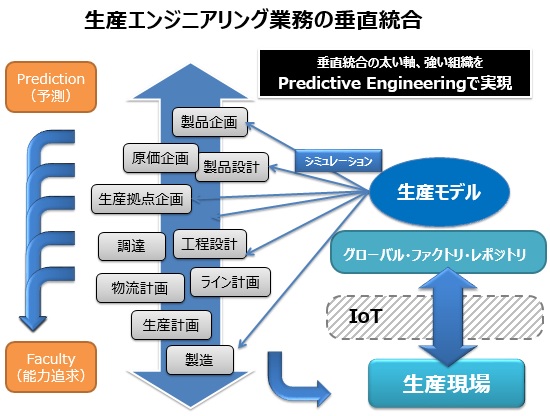 生産エンジニアリング業務の垂直統合

垂直統合の太い軸、強い組織を
Predictive Engineeringで実現

Prediction
（予測）

製品企画
原価企画
製品設計
シミュレーション
生産拠点企画
生産モデル
調達
工程設計
グローバル・ファクトリ・レポジトリ
物流計画
ライン計画
IoT
生産計画
製造

Faculty
（能力追求）

生産現場